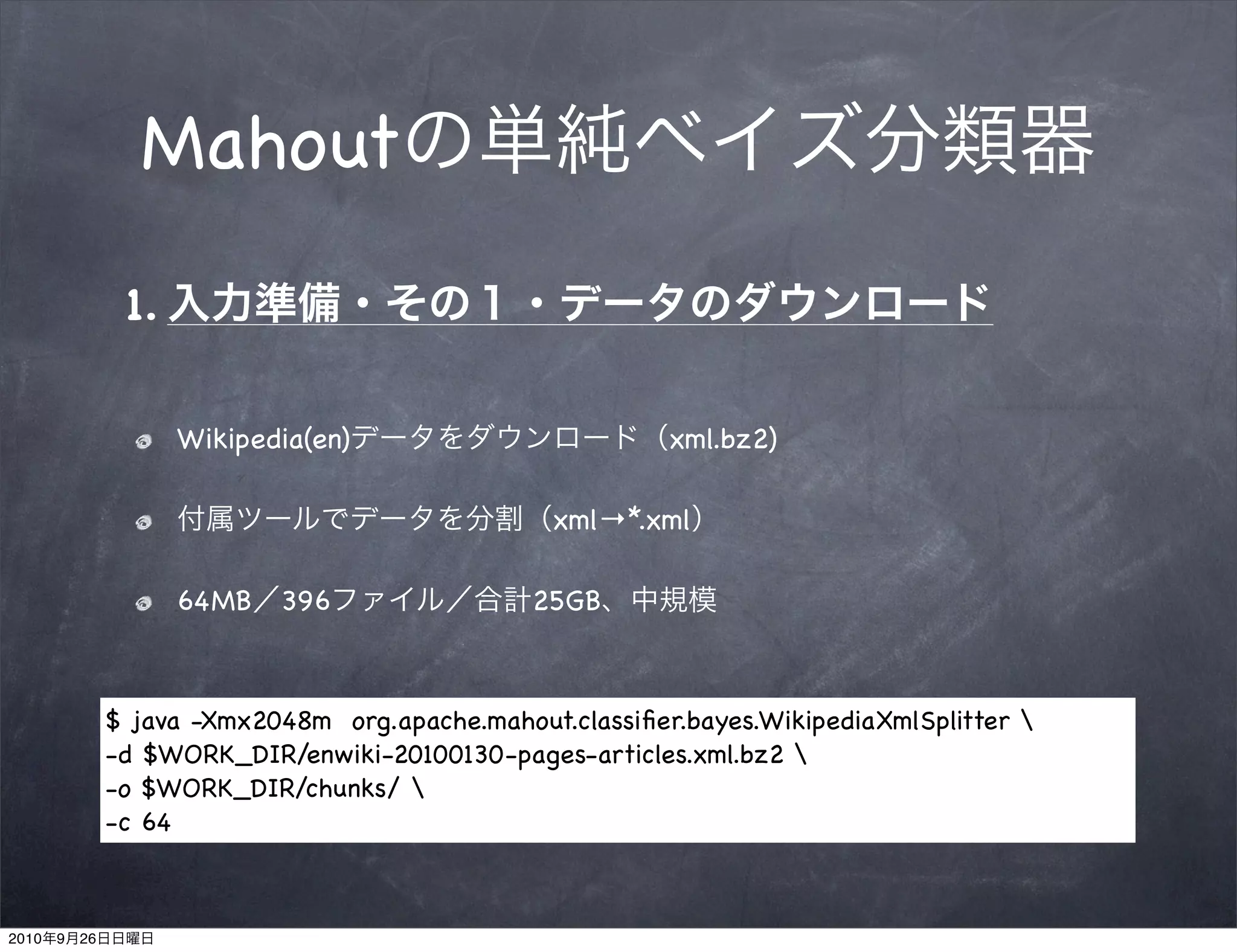 Mahoutの単純ベイズ分類器

1. 入力準備・その１・データのダウンロード

Wikipedia(en)データをダウンロード（xml.bz2)

付属ツールでデータを分割（xml→*.xml）

64MB／396ファイル／合計25GB、中規模

$ java -Xmx2048m org.apache.mahout.classifier.bayes.WikipediaXmlSplitter \
-d $WORK_DIR/enwiki-20100130-pages-articles.xml.bz2 \
-o $WORK_DIR/chunks/ \
-c 64

2010年9月26日日曜日